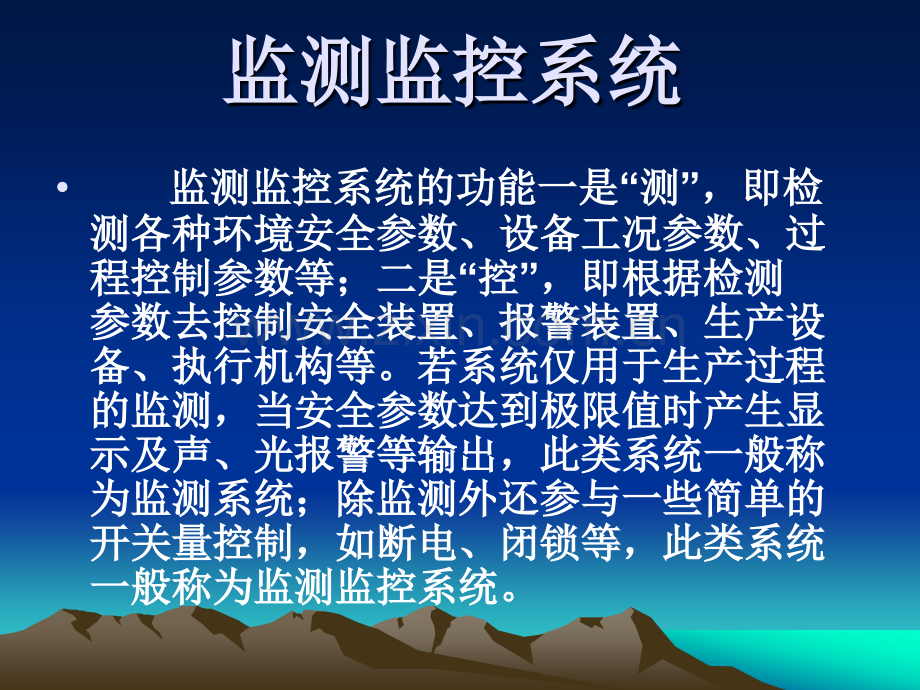 监测监控系统

• 监测监控系统的功能一是“测”，即检测各种环境安全参数、设备工况参数、过程控制参数等；二是“控”，即根据检测参数去控制安全装置、报警装置、生产设备、执行机构等。若系统仅用于生产过程的监测，当安全参数达到极限值时产生显示及声、光报警等输出，此类系统一般称为监测系统；除监测外还参与一些简单的开关量控制，如断电、闭锁等，此类系统一般称为监测监控系统。